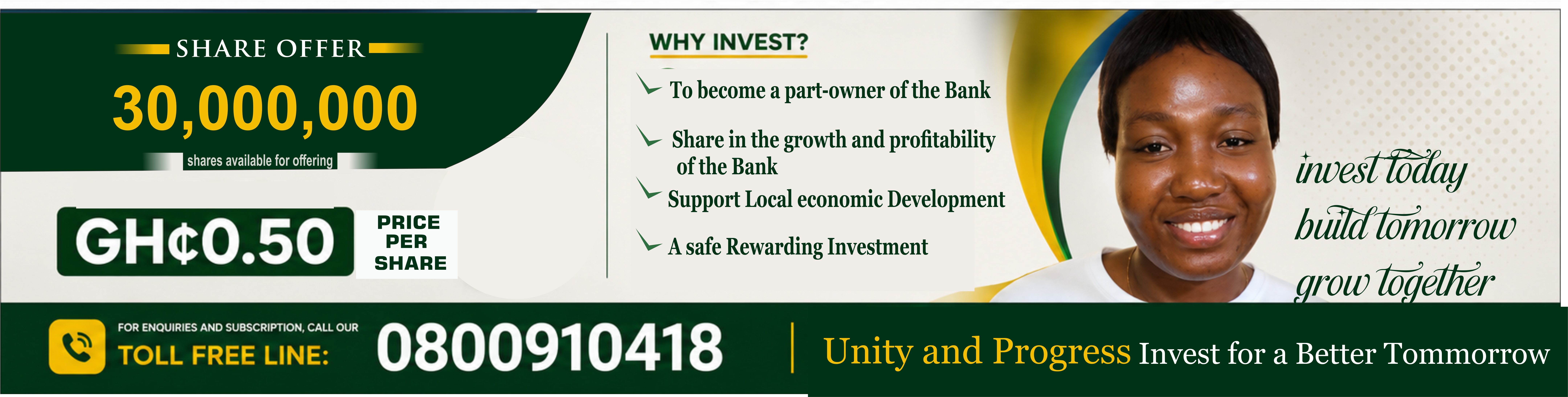 SHARE OFFER

30,000,000

shares available for offering

GH¢0.50

PRICE PER SHARE

WHY INVEST?

To become a part-owner of the Bank

Share in the growth and profitability of the Bank

Support Local economic Development

A safe Rewarding Investment

invest today
build tomorrow
grow together

FOR ENQUIRIES AND SUBSCRIPTION, CALL OUR
TOLL FREE LINE: 0800910418

Unity and Progress Invest for a Better Tommorrow